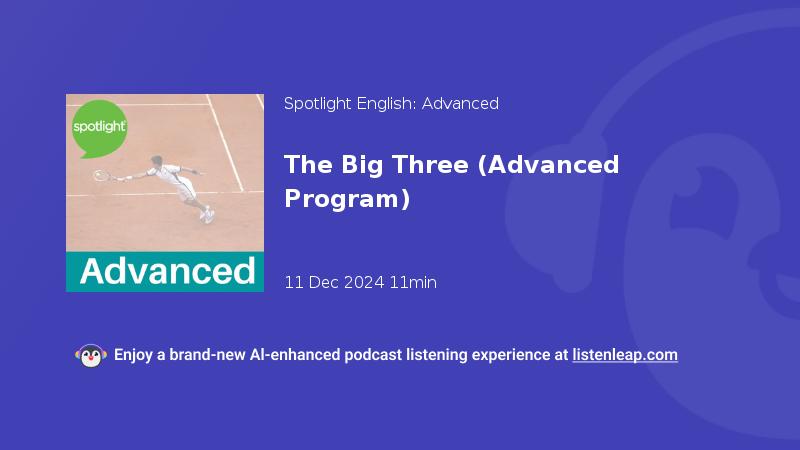 spotlight

Advanced

Spotlight English: Advanced

The Big Three (Advanced Program)

11 Dec 2024 11min

Enjoy a brand-new AI-enhanced podcast listening experience at listenleap.com